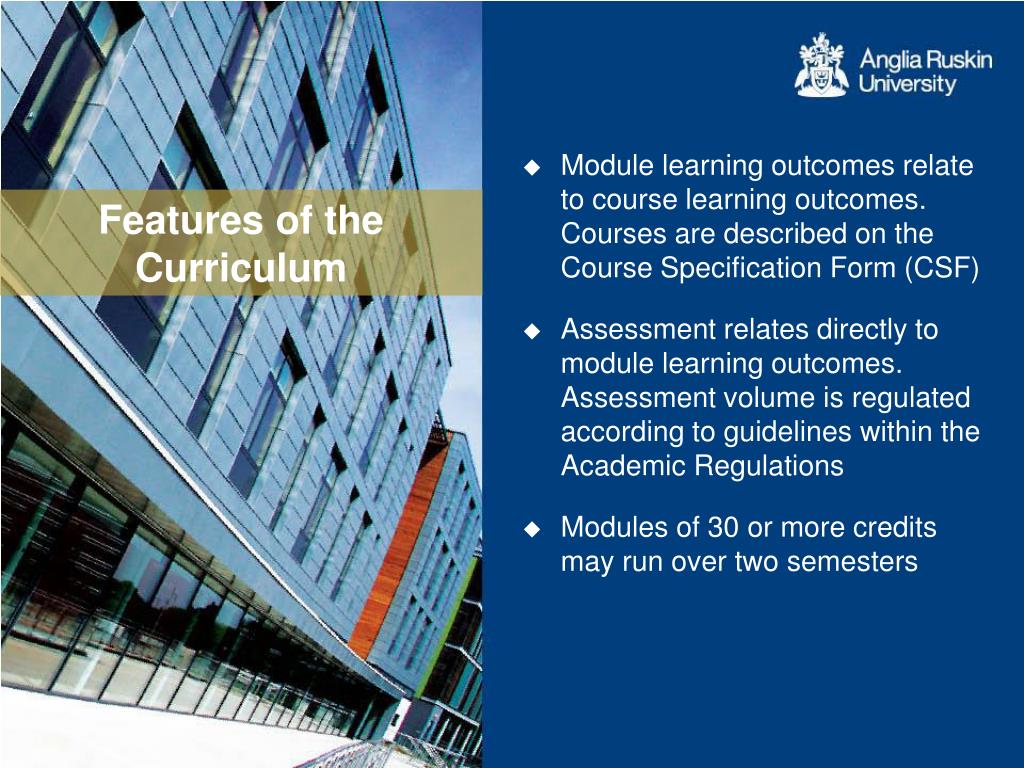 Anglia Ruskin University

Features of the Curriculum

◆ Module learning outcomes relate to course learning outcomes. Courses are described on the Course Specification Form (CSF)

◆ Assessment relates directly to module learning outcomes. Assessment volume is regulated according to guidelines within the Academic Regulations

◆ Modules of 30 or more credits may run over two semesters